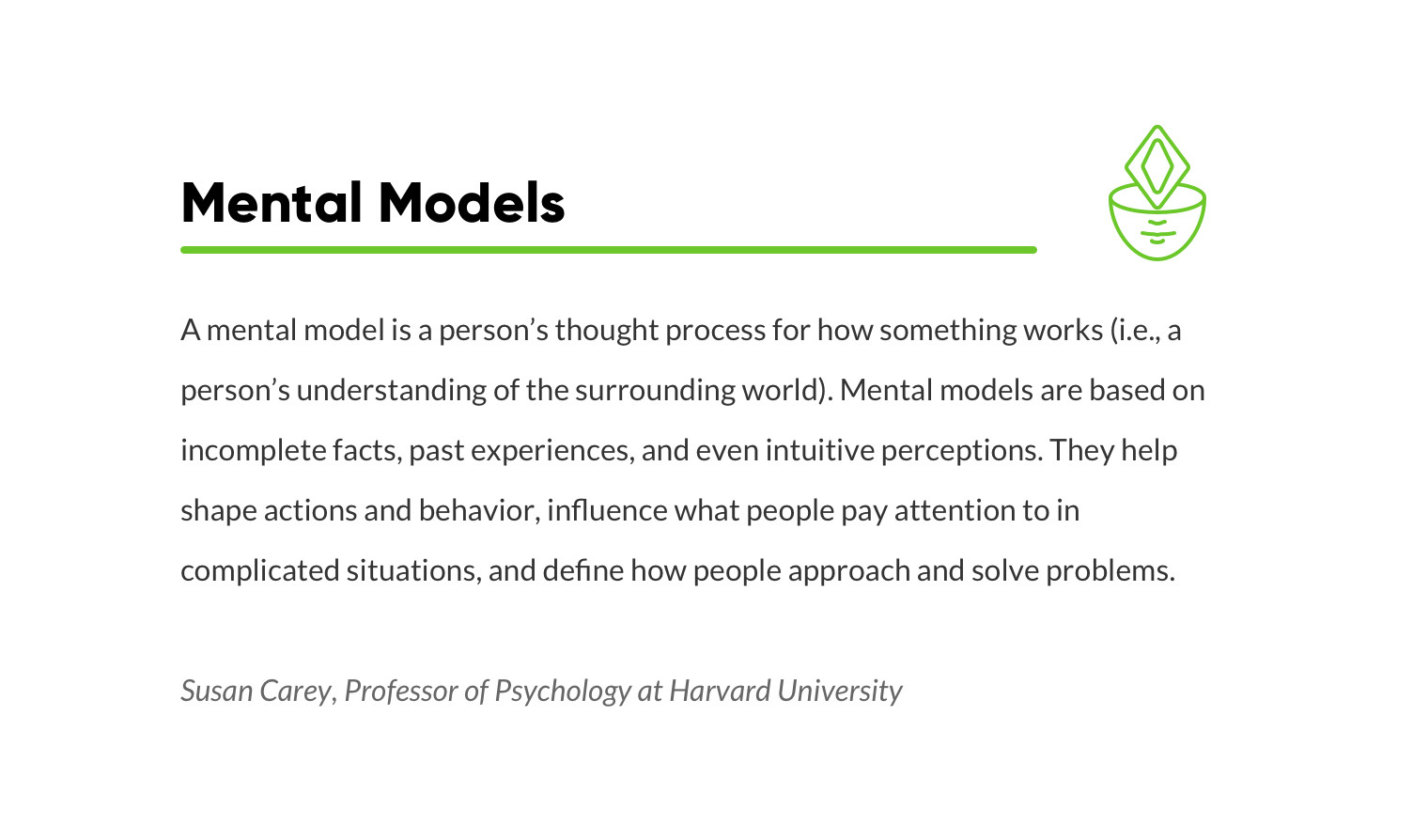 Mental Models

A mental model is a person’s thought process for how something works (i.e., a person’s understanding of the surrounding world). Mental models are based on incomplete facts, past experiences, and even intuitive perceptions. They help shape actions and behavior, influence what people pay attention to in complicated situations, and define how people approach and solve problems.

Susan Carey, Professor of Psychology at Harvard University